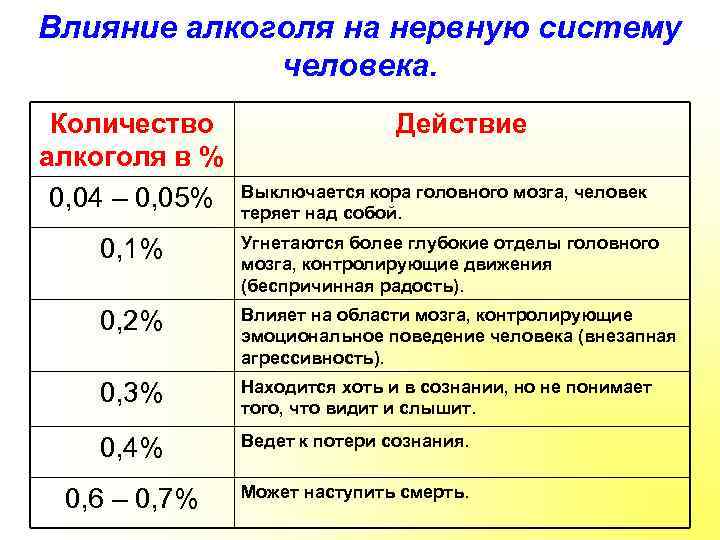 Влияние алкоголя на нервную систему человека.

| Количество алкоголя в % | Действие |
|---|---|
| 0,04 – 0,05% | Выключается кора головного мозга, человек теряет над собой. |
| 0,1% | Угнетаются более глубокие отделы головного мозга, контролирующие движения (беспричинная радость). |
| 0,2% | Влияет на области мозга, контролирующие эмоциональное поведение человека (внезапная агрессивность). |
| 0,3% | Находится хоть и в сознании, но не понимает того, что видит и слышит. |
| 0,4% | Ведет к потери сознания. |
| 0,6 – 0,7% | Может наступить смерть. |